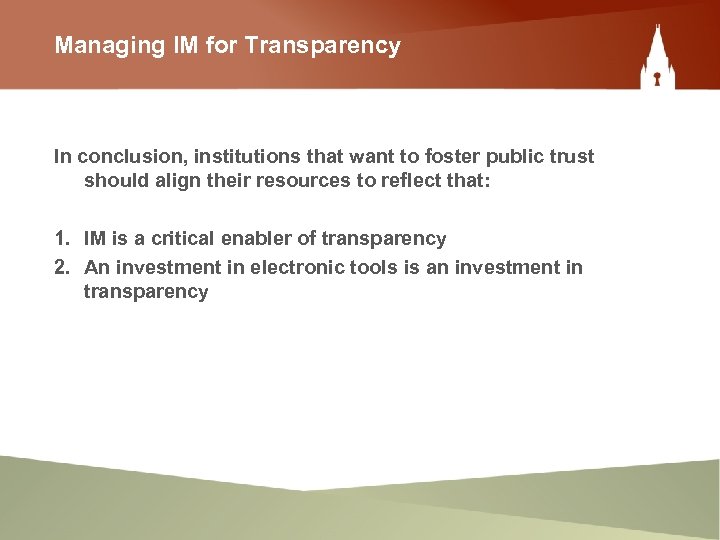 Managing IM for Transparency

In conclusion, institutions that want to foster public trust should align their resources to reflect that:

1. IM is a critical enabler of transparency
2. An investment in electronic tools is an investment in transparency